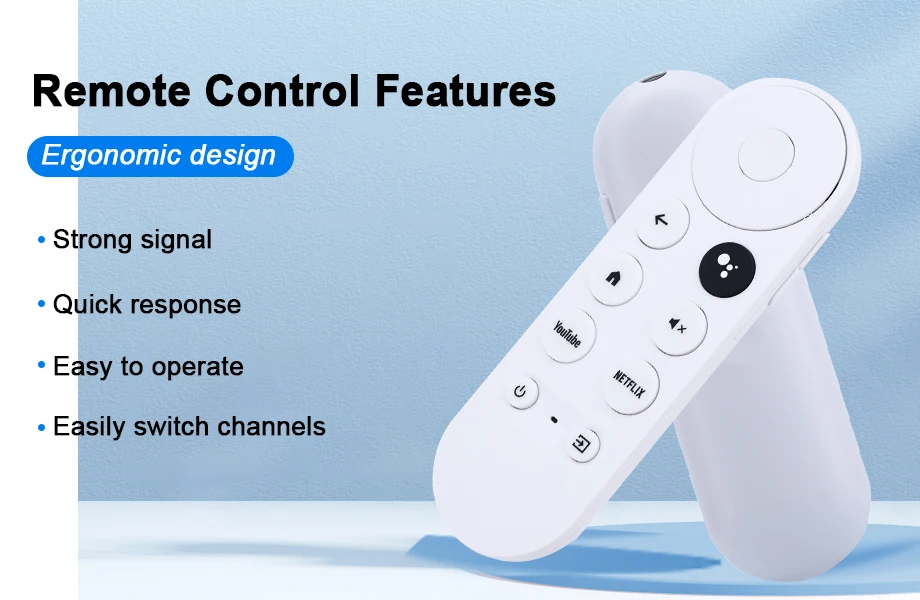 Remote Control Features

Ergonomic design

• Strong signal

• Quick response

• Easy to operate

• Easily switch channels

YouTube

NETFLIX